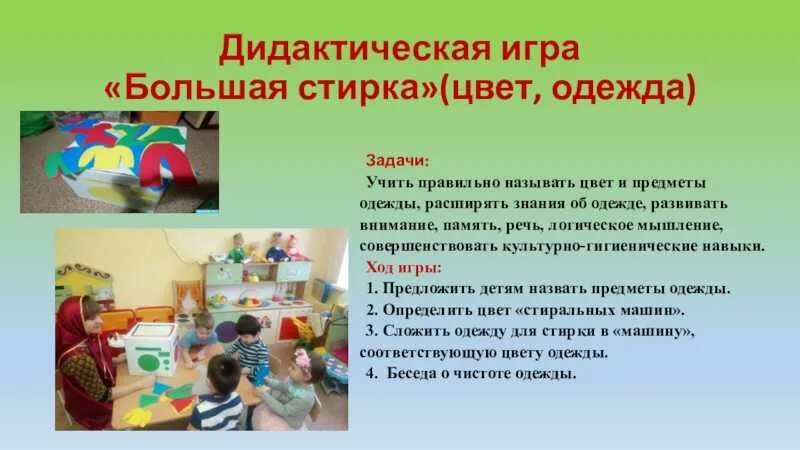 Дидактическая игра
«Большая стирка»(цвет, одежда)

Задачи:
Учить правильно называть цвет и предметы одежды, расширять знания об одежде, развивать внимание, память, речь, логическое мышление, совершенствовать культурно-гигиенические навыки.

Ход игры:
1. Предложить детям назвать предметы одежды.
2. Определить цвет «стиральных машин».
3. Сложить одежду для стирки в «машину», соответствующую цвету одежды.
4. Беседа о чистоте одежды.